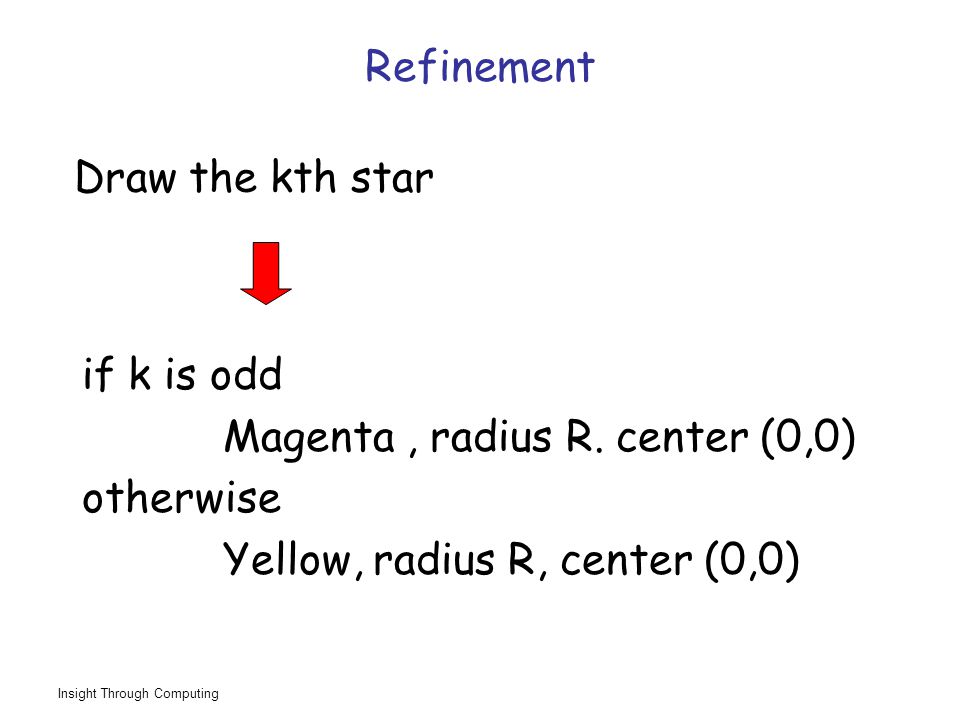 Refinement

Draw the kth star

if k is odd
Magenta , radius R. center (0,0)
otherwise
Yellow, radius R, center (0,0)

Insight Through Computing